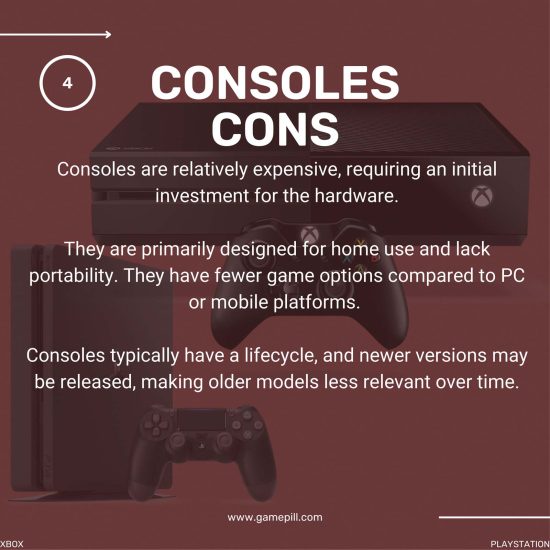 4

CONSOLES CONS

Consoles are relatively expensive, requiring an initial investment for the hardware.

They are primarily designed for home use and lack portability. They have fewer game options compared to PC or mobile platforms.

Consoles typically have a lifecycle, and newer versions may be released, making older models less relevant over time.

www.gamepill.com

XBOX

PLAYSTATION